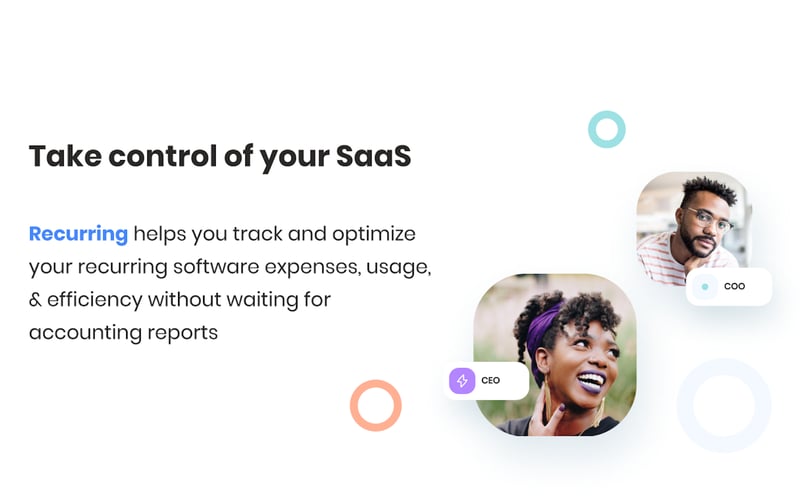 Take control of your SaaS

Recurring helps you track and optimize your recurring software expenses, usage, & efficiency without waiting for accounting reports

COO

CEO